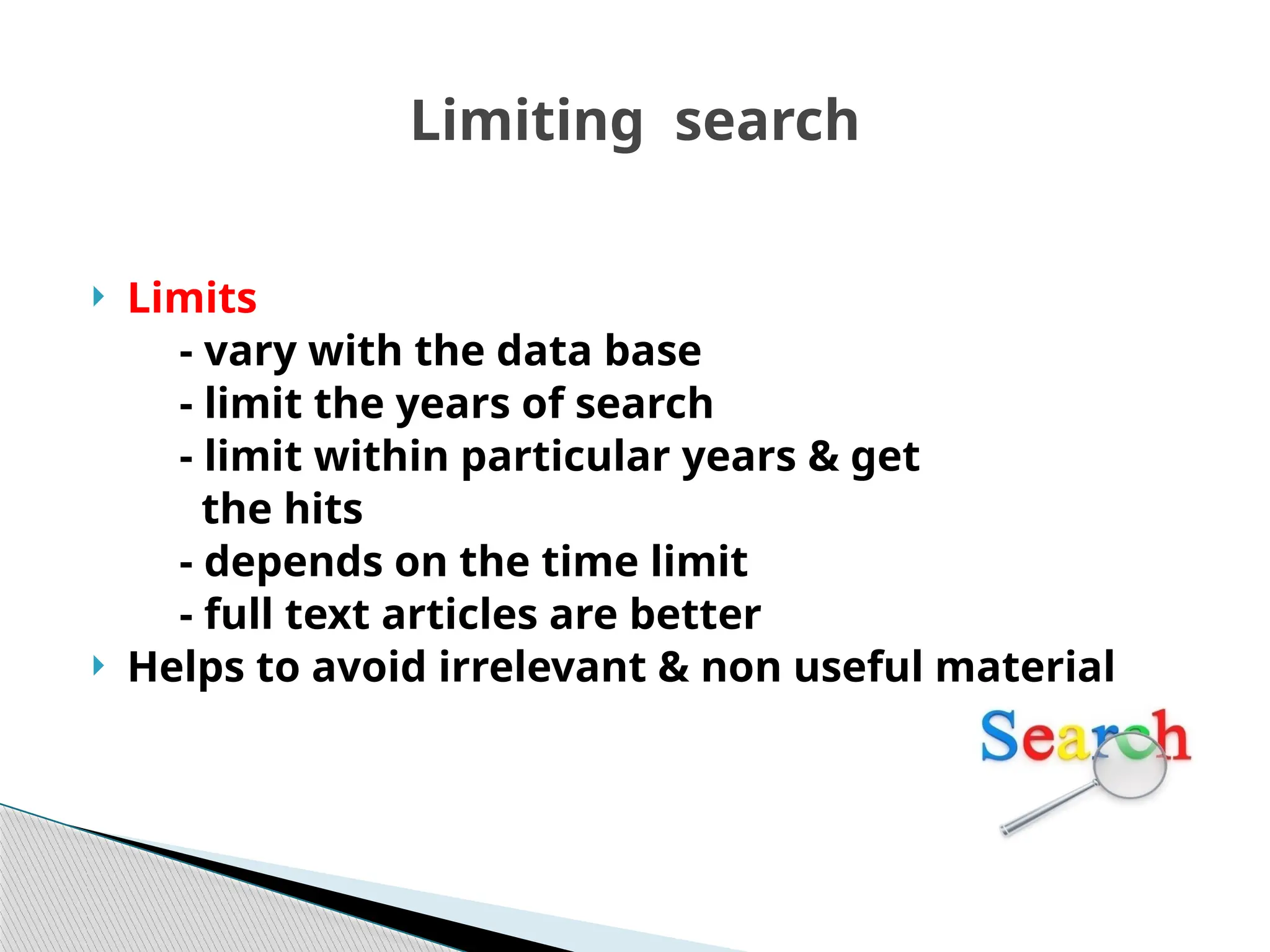 Limiting search

Limits
- vary with the data base
- limit the years of search
- limit within particular years & get the hits
- depends on the time limit
- full text articles are better

Helps to avoid irrelevant & non useful material

Search